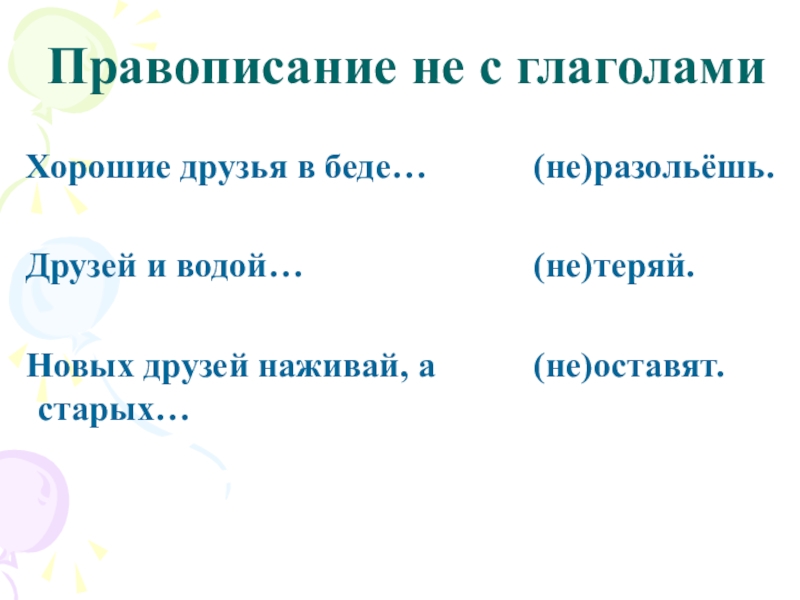 Правописание не с глаголами

Хорошие друзья в беде…

Друзей и водой…

Новых друзей наживай, а старых…

(не)разольёшь.

(не)теряй.

(не)оставят.